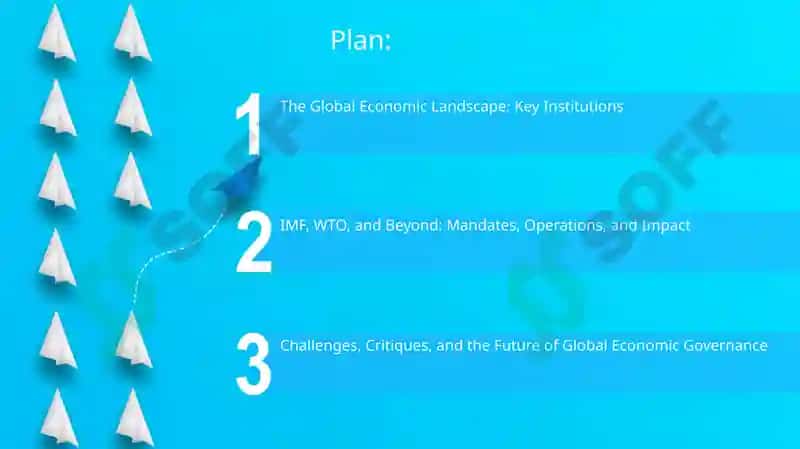 Plan:

1 The Global Economic Landscape: Key Institutions

2 IMF, WTO, and Beyond: Mandates, Operations, and Impact

3 Challenges, Critiques, and the Future of Global Economic Governance

SOFF

SOFF